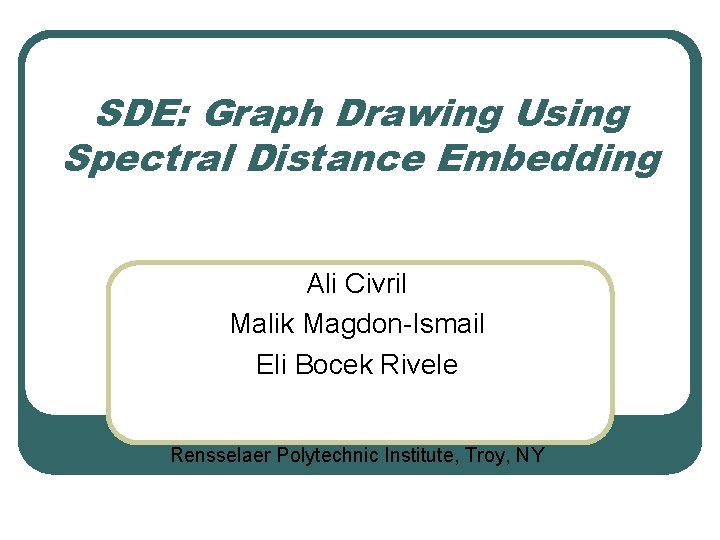 SDE: Graph Drawing Using Spectral Distance Embedding

Ali Civril
Malik Magdon-Ismail
Eli Bocek Rivele

Rensselaer Polytechnic Institute, Troy, NY